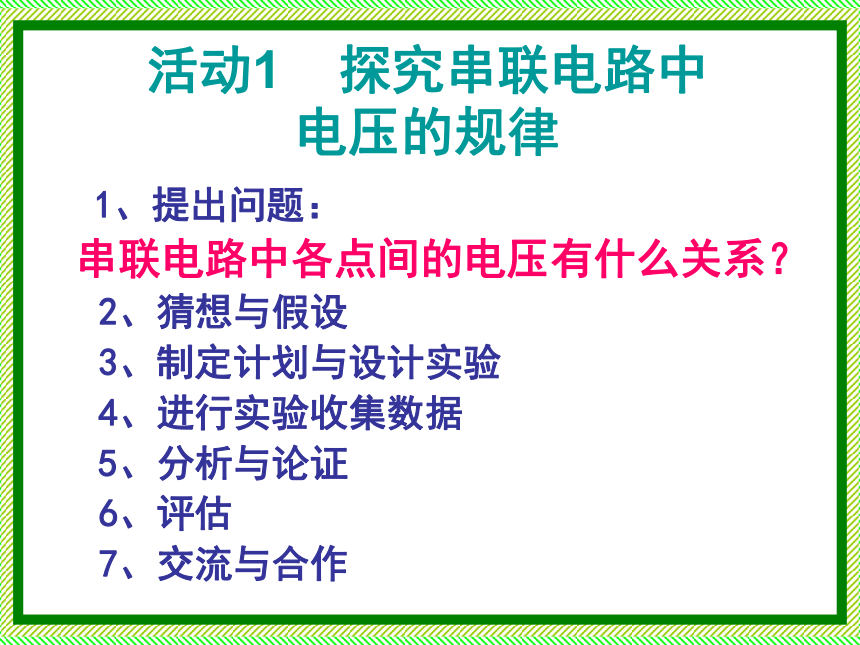 活动1　探究串联电路中电压的规律

1、提出问题：

串联电路中各点间的电压有什么关系？

2、猜想与假设

3、制定计划与设计实验

4、进行实验收集数据

5、分析与论证

6、评估

7、交流与合作